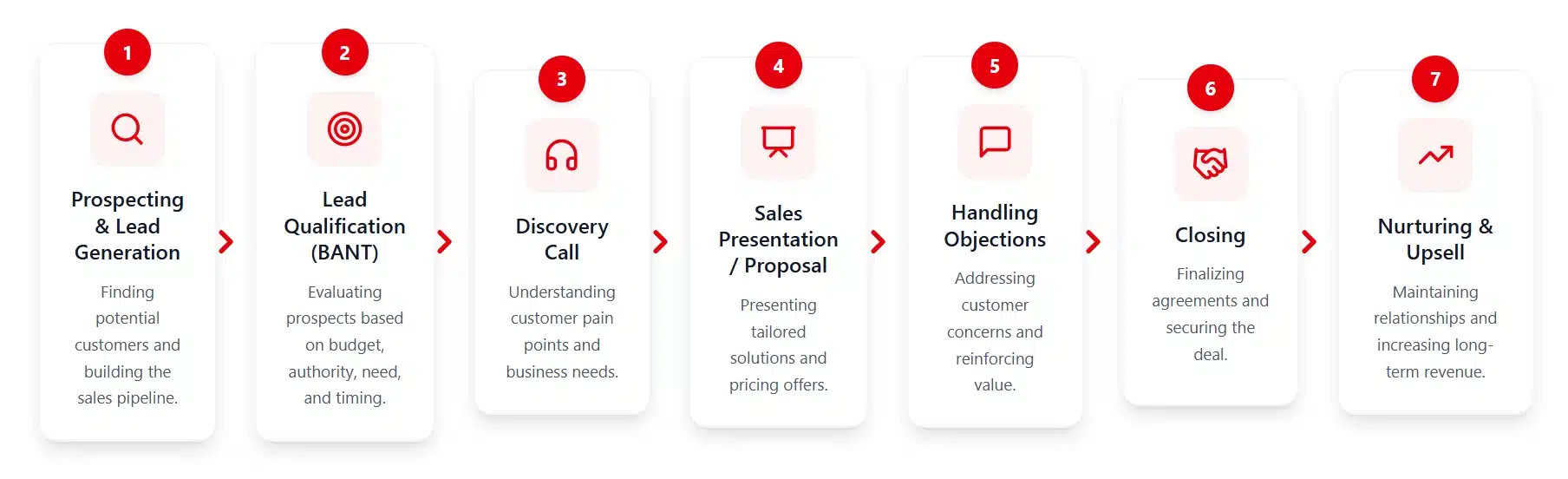 1

Prospecting & Lead Generation

Finding potential customers and building the sales pipeline.

2

Lead Qualification (BANT)

Evaluating prospects based on budget, authority, need, and timing.

3

Discovery Call

Understanding customer pain points and business needs.

4

Sales Presentation / Proposal

Presenting tailored solutions and pricing offers.

5

Handling Objections

Addressing customer concerns and reinforcing value.

6

Closing

Finalizing agreements and securing the deal.

7

Nurturing & Upsell

Maintaining relationships and increasing long-term revenue.